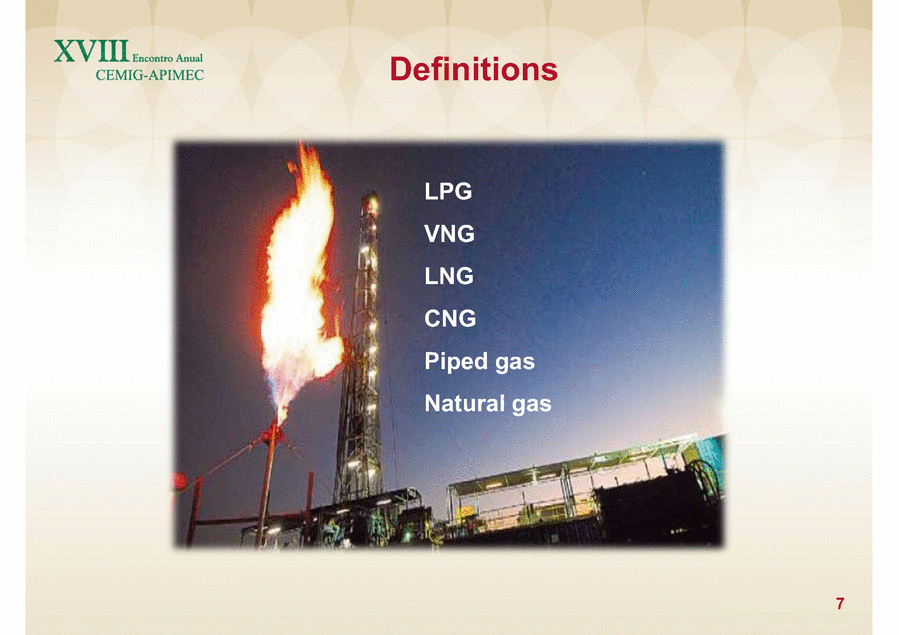 XVIII Encontro Anual
CEMIG-APIMEC

Definitions

LPG
VNG
LNG
CNG
Piped gas
Natural gas

7